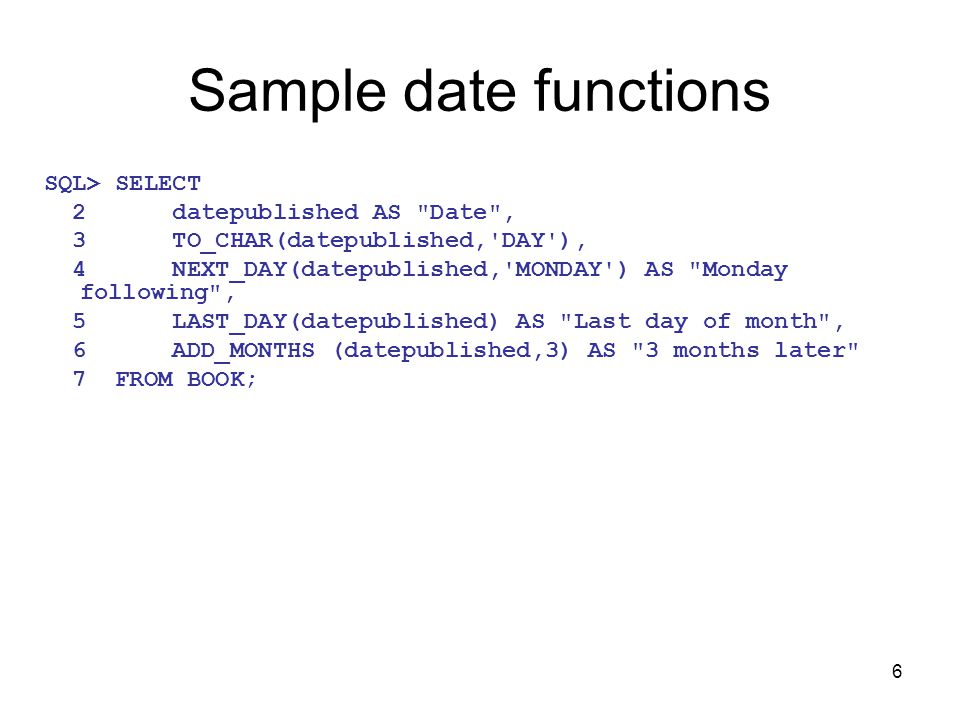 Sample date functions

SQL> SELECT
2 datepublished AS "Date",
3 TO_CHAR(datepublished,'DAY'),
4 NEXT_DAY(datepublished,'MONDAY') AS "Monday following",
5 LAST_DAY(datepublished) AS "Last day of month",
6 ADD_MONTHS (datepublished,3) AS "3 months later"
7 FROM BOOK;

6